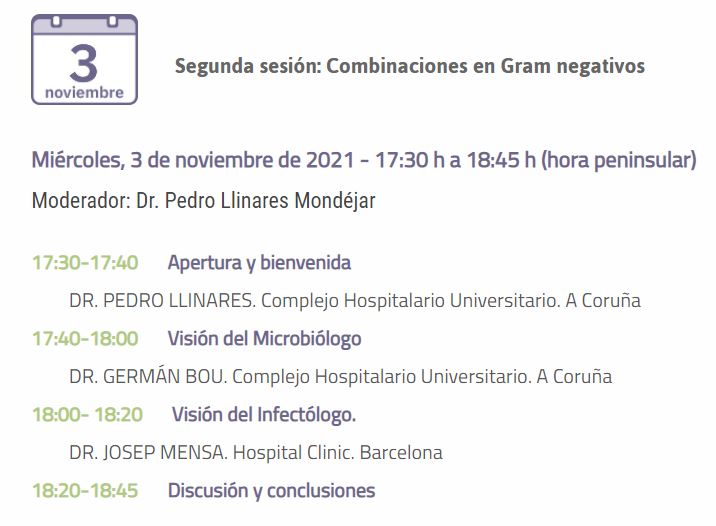 3
noviembre

Segunda sesión: Combinaciones en Gram negativos

Miércoles, 3 de noviembre de 2021 - 17:30 h a 18:45 h (hora peninsular)

Moderador: Dr. Pedro Llinares Mondéjar

17:30-17:40 Apertura y bienvenida

DR. PEDRO LLINARES. Complejo Hospitalario Universitario. A Coruña

17:40-18:00 Visión del Microbiólogo

DR. GERMÁN BOU. Complejo Hospitalario Universitario. A Coruña

18:00- 18:20 Visión del Infectólogo.

DR. JOSEP MENSA. Hospital Clinic. Barcelona

18:20-18:45 Discusión y conclusiones